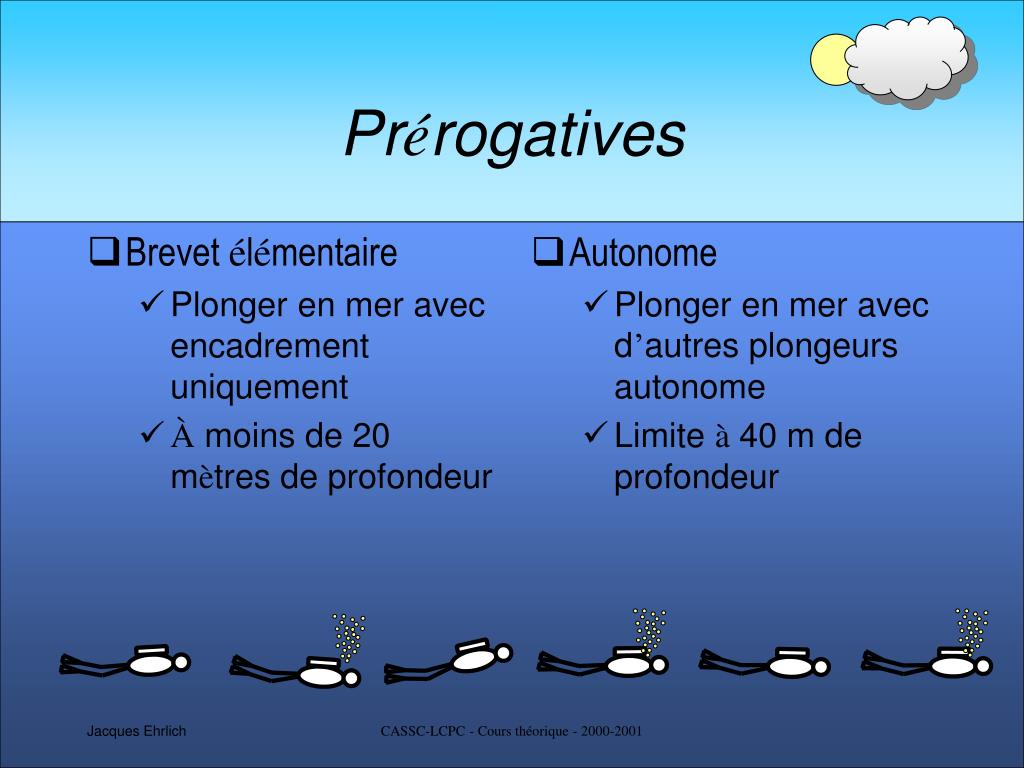 Prérogatives

❑ Brevet élémentaire
✓ Plonger en mer avec encadrement uniquement
✓ À moins de 20 mètres de profondeur

❑ Autonome
✓ Plonger en mer avec d'autres plongeurs autonome
✓ Limite à 40 m de profondeur

Jacques Ehrlich

CASSC-LCPC - Cours théorique - 2000-2001